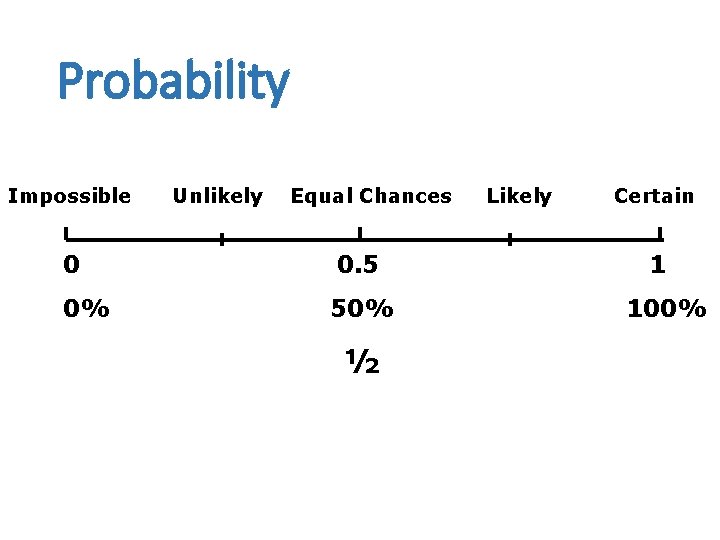 Probability

Impossible Unlikely Equal Chances Likely Certain

0 0.5 1

0% 50% 100%

$\frac{1}{2}$